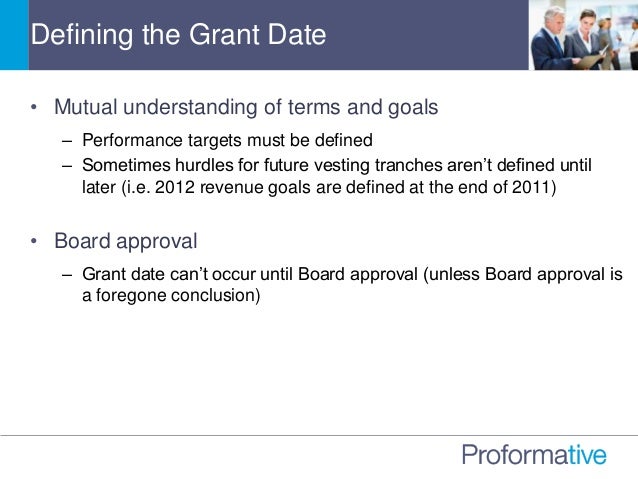 Defining the Grant Date

• Mutual understanding of terms and goals

– Performance targets must be defined

– Sometimes hurdles for future vesting tranches aren't defined until later (i.e. 2012 revenue goals are defined at the end of 2011)

• Board approval

– Grant date can't occur until Board approval (unless Board approval is a foregone conclusion)

Proformative